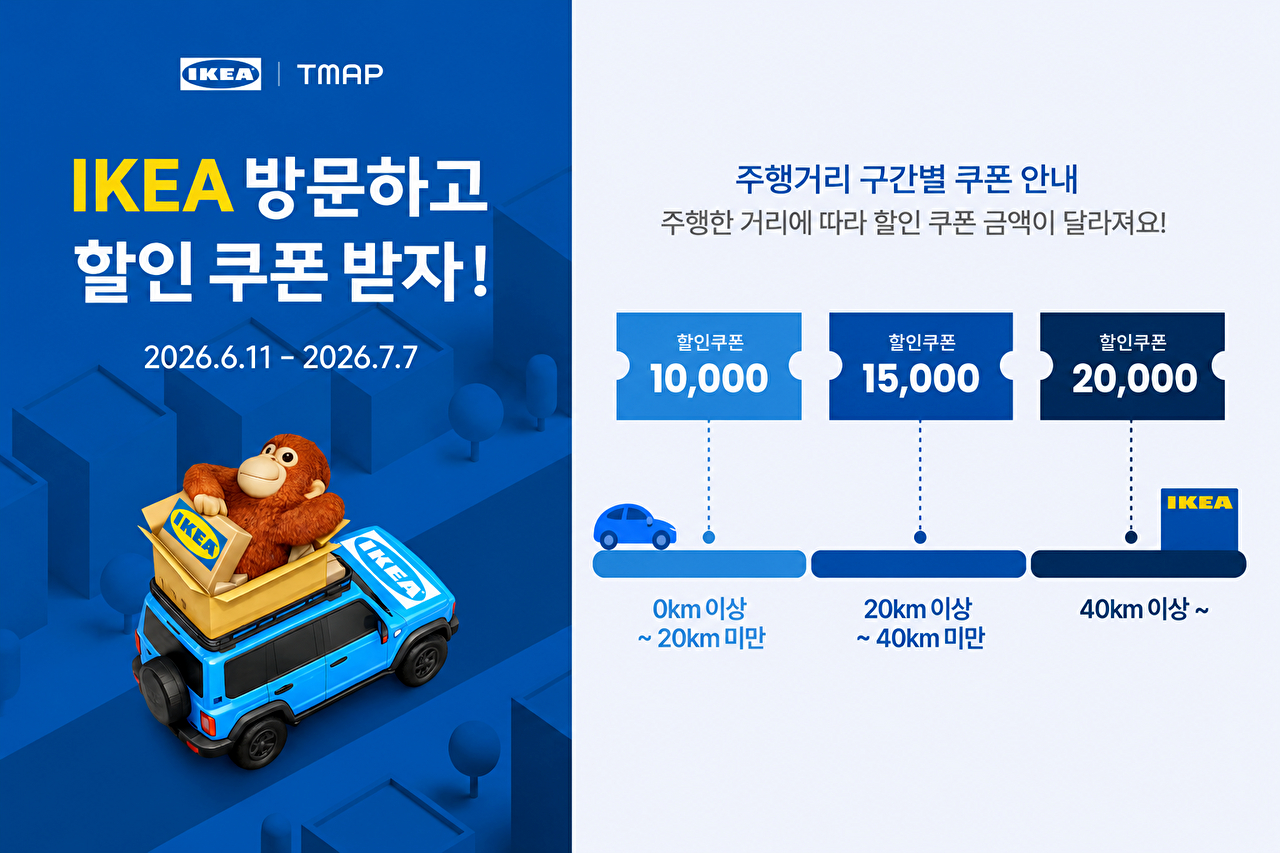 IKEA | TMAP

IKEA 방문하고 할인 쿠폰 받자!

2026.6.11 - 2026.7.7

IKEA

IKEA

주행거리 구간별 쿠폰 안내

주행한 거리에 따라 할인 쿠폰 금액이 달라져요!

할인쿠폰 10,000

할인쿠폰 15,000

할인쿠폰 20,000

IKEA

0km 이상 ~ 20km 미만

20km 이상 ~ 40km 미만

40km 이상 ~